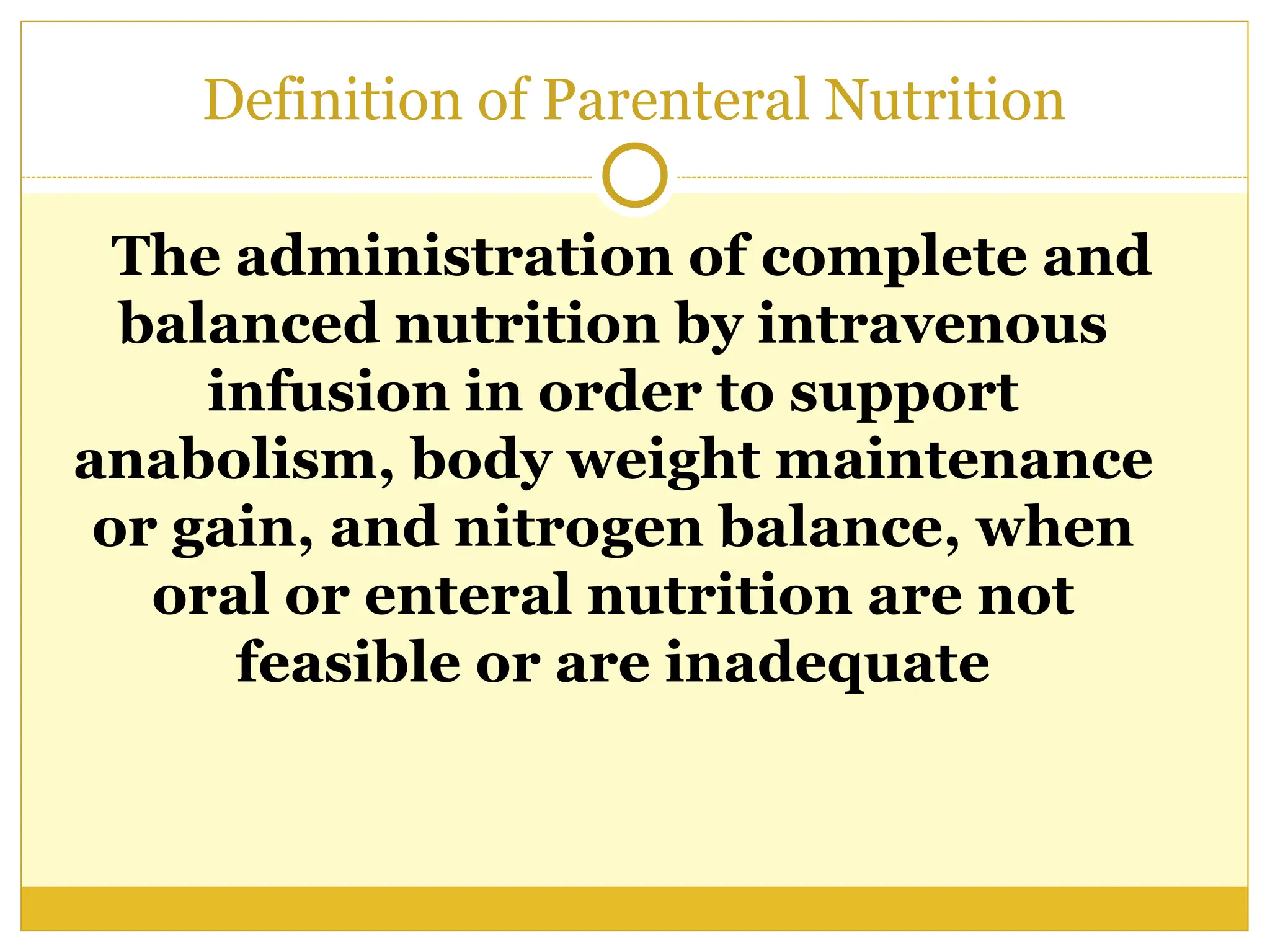 Definition of Parenteral Nutrition

The administration of complete and balanced nutrition by intravenous infusion in order to support anabolism, body weight maintenance or gain, and nitrogen balance, when oral or enteral nutrition are not feasible or are inadequate